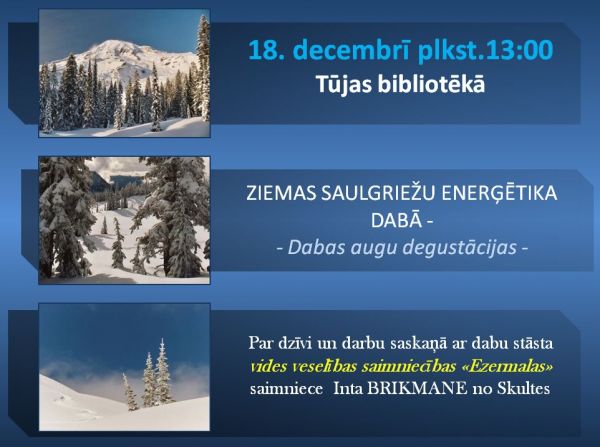 18. decembrī plkst.13:00
Tūjas bibliotēkā

ZIEMAS SAULGRIEŽU ENERĢĒTIKA DABĀ -
- Dabas augu degustācijas -

Par dzīvi un darbu saskaņā ar dabu stāsta vides veselības saimniecības «Ezermalas» saimniece Inta BRIKMANE no Skultes